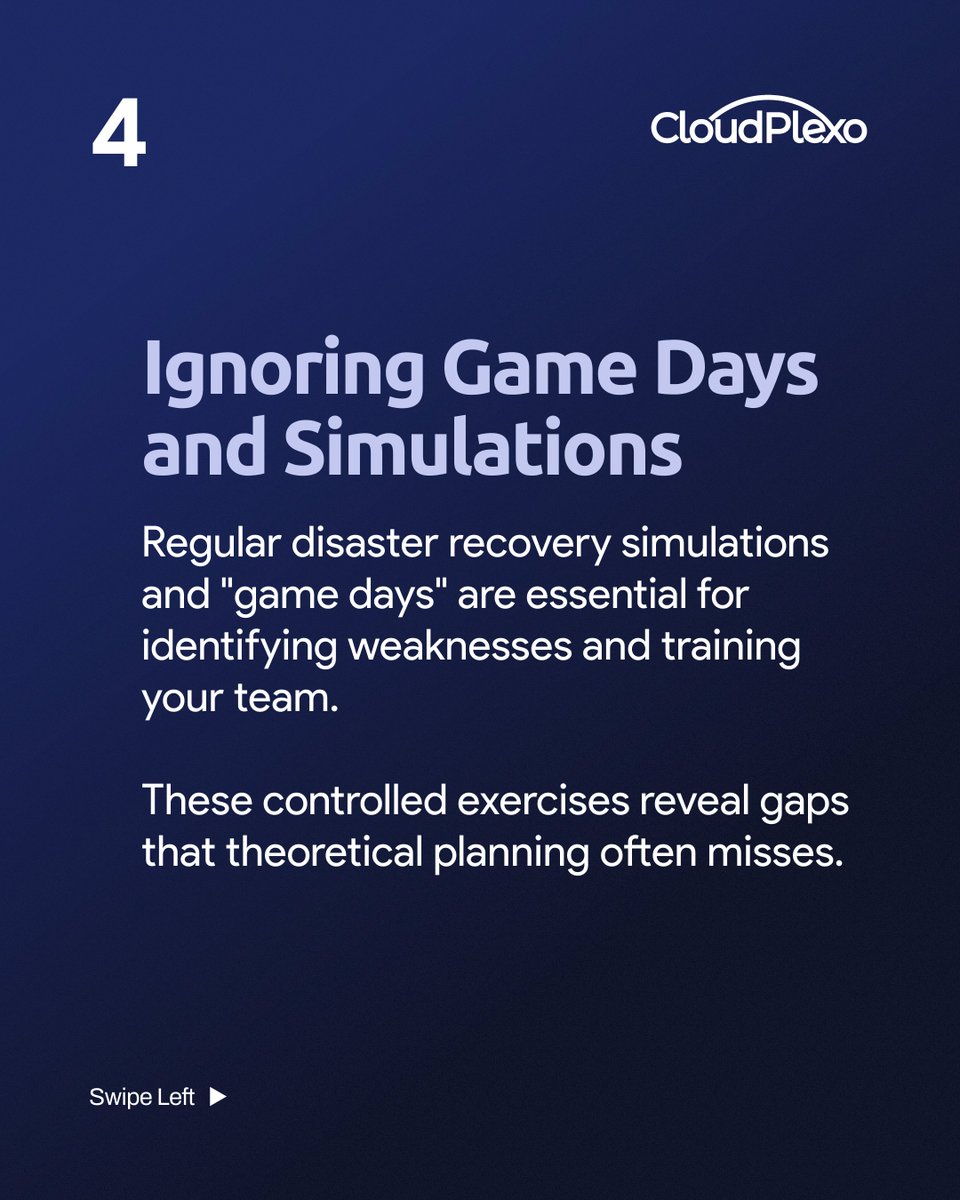 4

CloudPlexo

Ignoring Game Days and Simulations

Regular disaster recovery simulations and "game days" are essential for identifying weaknesses and training your team.

These controlled exercises reveal gaps that theoretical planning often misses.

Swipe Left ▶